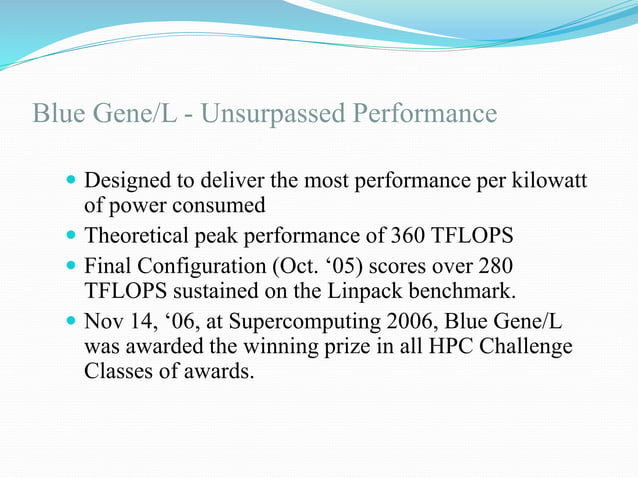 Blue Gene/L - Unsurpassed Performance

- Designed to deliver the most performance per kilowatt of power consumed
- Theoretical peak performance of 360 TFLOPS
- Final Configuration (Oct. ‘05) scores over 280 TFLOPS sustained on the Linpack benchmark.
- Nov 14, ‘06, at Supercomputing 2006, Blue Gene/L was awarded the winning prize in all HPC Challenge Classes of awards.